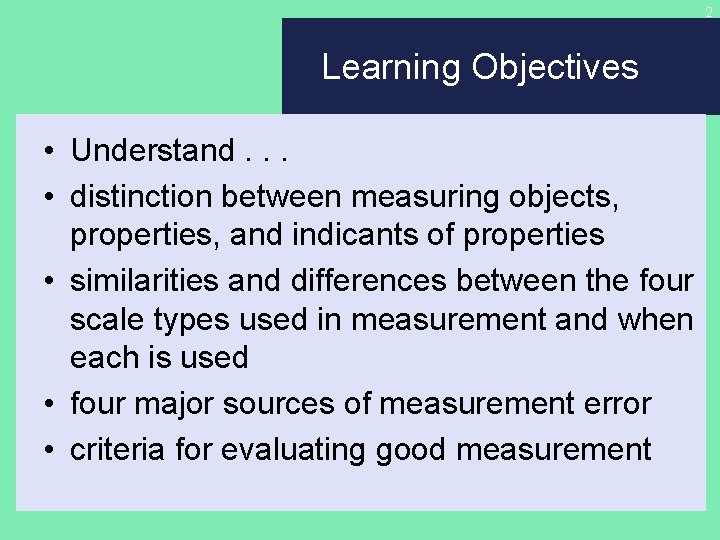 2

Learning Objectives

• Understand . . .
• distinction between measuring objects, properties, and indicants of properties
• similarities and differences between the four scale types used in measurement and when each is used
• four major sources of measurement error
• criteria for evaluating good measurement